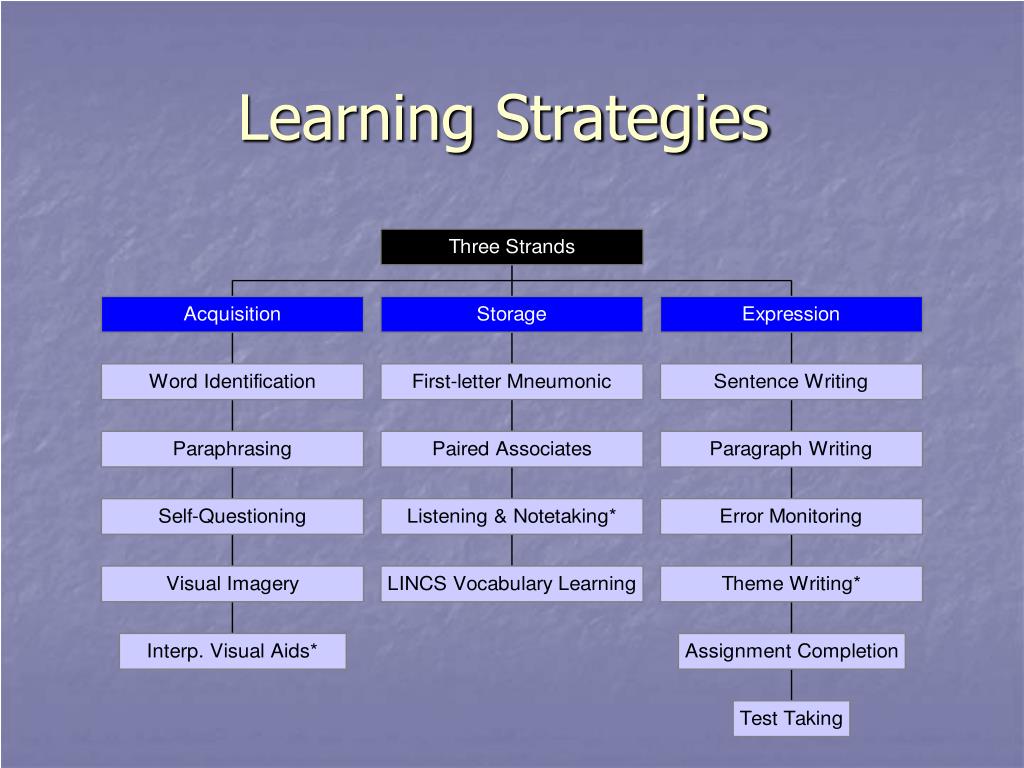 Learning Strategies

Three Strands

Acquisition

Word Identification

Paraphrasing

Self-Questioning

Visual Imagery

Interp. Visual Aids*

Storage

First-letter Mneumonic

Paired Associates

Listening & Notetaking*

LINCS Vocabulary Learning

Expression

Sentence Writing

Paragraph Writing

Error Monitoring

Theme Writing*

Assignment Completion

Test Taking